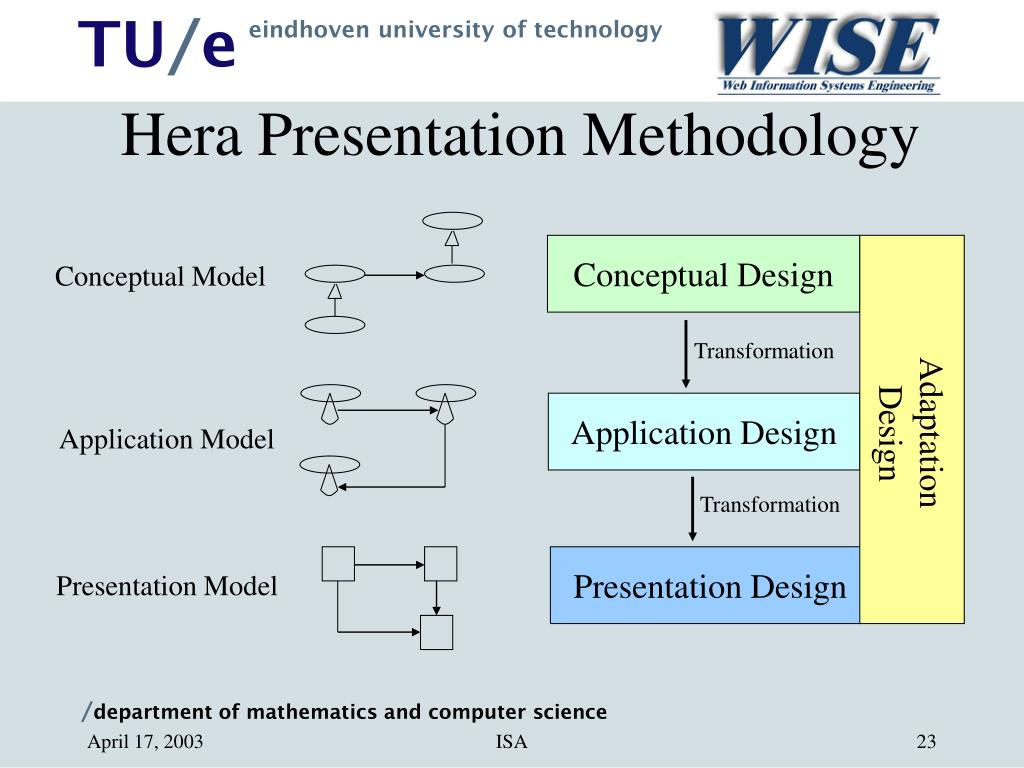 TU/e eindhoven university of technology

WISE
Web Information Systems Engineering

Hera Presentation Methodology

Conceptual Model

Application Model

Presentation Model

Conceptual Design

Transformation

Application Design

Transformation

Presentation Design

Adaptation Design

/department of mathematics and computer science

April 17, 2003

ISA

23